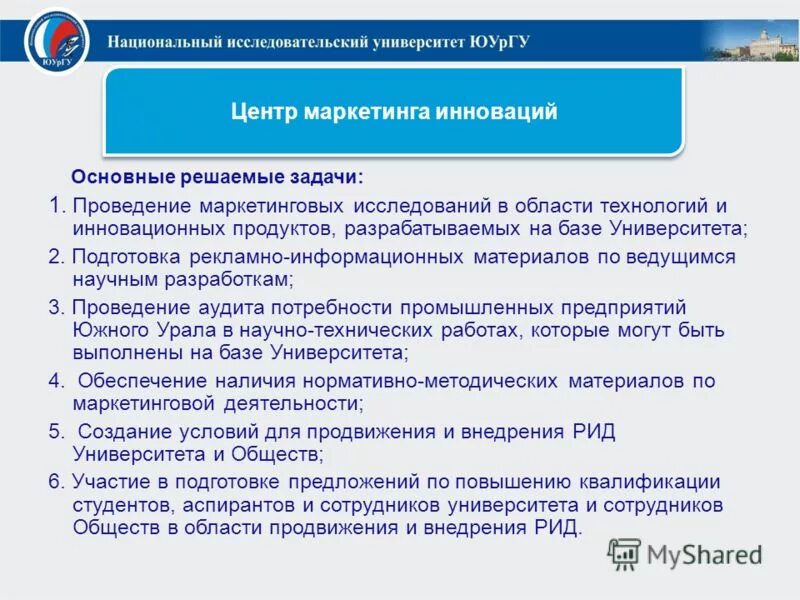 ЮУрГУ

Национальный исследовательский университет ЮУрГУ

Центр маркетинга инноваций

Основные решаемые задачи:

1. Проведение маркетинговых исследований в области технологий и инновационных продуктов, разрабатываемых на базе Университета;

2. Подготовка рекламно-информационных материалов по ведущимся научным разработкам;

3. Проведение аудита потребности промышленных предприятий Южного Урала в научно-технических работах, которые могут быть выполнены на базе Университета;

4. Обеспечение наличия нормативно-методических материалов по маркетинговой деятельности;

5. Создание условий для продвижения и внедрения РИД Университета и Обществ;

6. Участие в подготовке предложений по повышению квалификации студентов, аспирантов и сотрудников университета и сотрудников Обществ в области продвижения и внедрения РИД.

MyShared